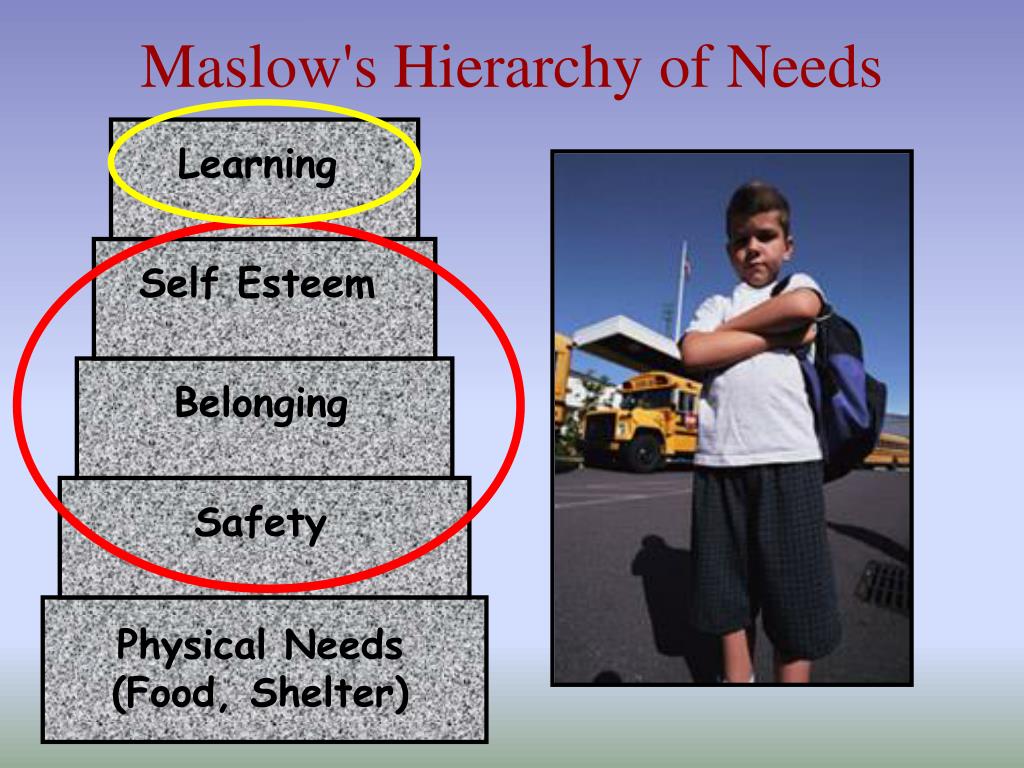 Maslow's Hierarchy of Needs

Learning

Self Esteem

Belonging

Safety

Physical Needs (Food, Shelter)